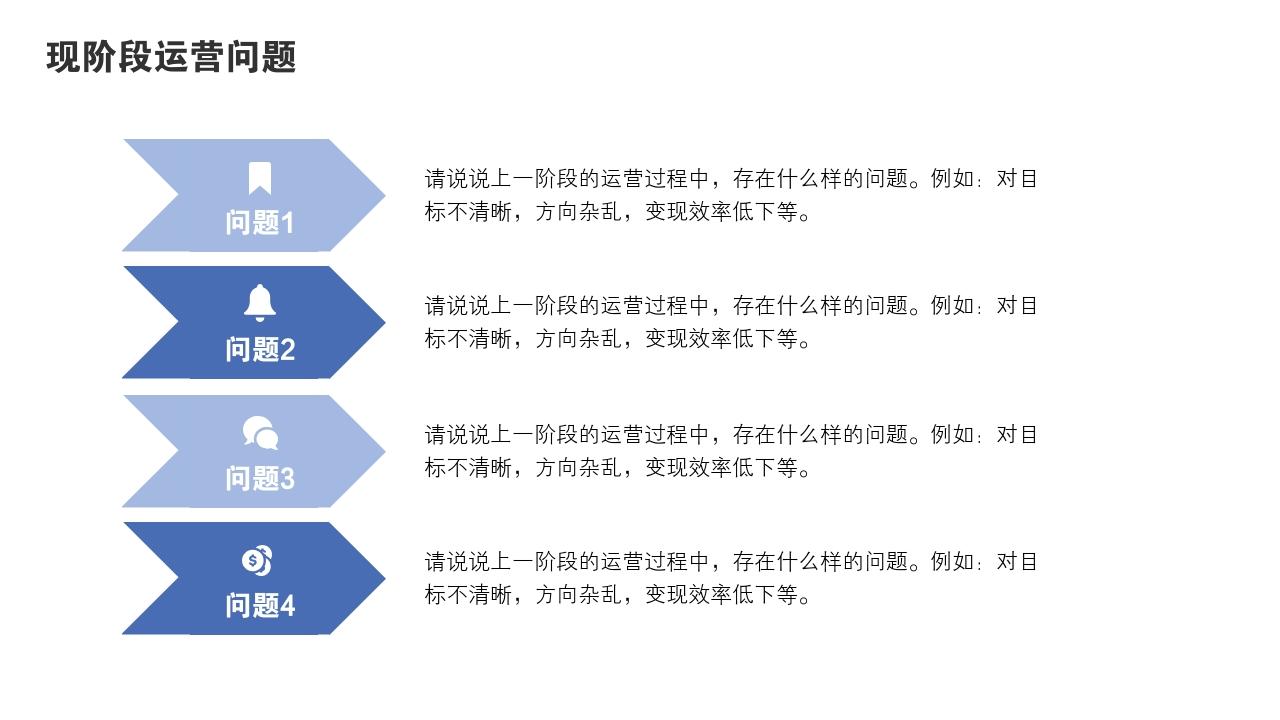 现阶段运营问题

问题1

请说说上一阶段的运营过程中，存在什么样的问题。例如：对目标不清晰，方向杂乱，变现效率低下等。

问题2

请说说上一阶段的运营过程中，存在什么样的问题。例如：对目标不清晰，方向杂乱，变现效率低下等。

问题3

请说说上一阶段的运营过程中，存在什么样的问题。例如：对目标不清晰，方向杂乱，变现效率低下等。

问题4

请说说上一阶段的运营过程中，存在什么样的问题。例如：对目标不清晰，方向杂乱，变现效率低下等。